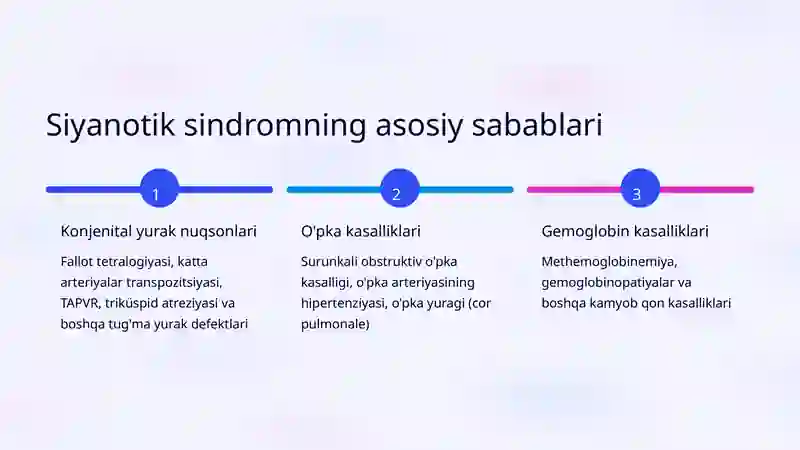 Siyanotik sindromning asosiy sabablari

1

Konjenital yurak nuqsonlari

Fallot tetralogiyasi, katta arteriyalar transpozitsiyasi, TAPVR, triküspid atreziyasi va boshqa tug'ma yurak defektlari

2

O'pka kasalliklari

Surunkali obstruktiv o'pka kasalligi, o'pka arteriyasining hipertenziyasi, o'pka yuragi (cor pulmonale)

3

Gemoglobin kasalliklari

Methemoglobinemiya, gemoglobinopatiyalar va boshqa kamyob qon kasalliklari